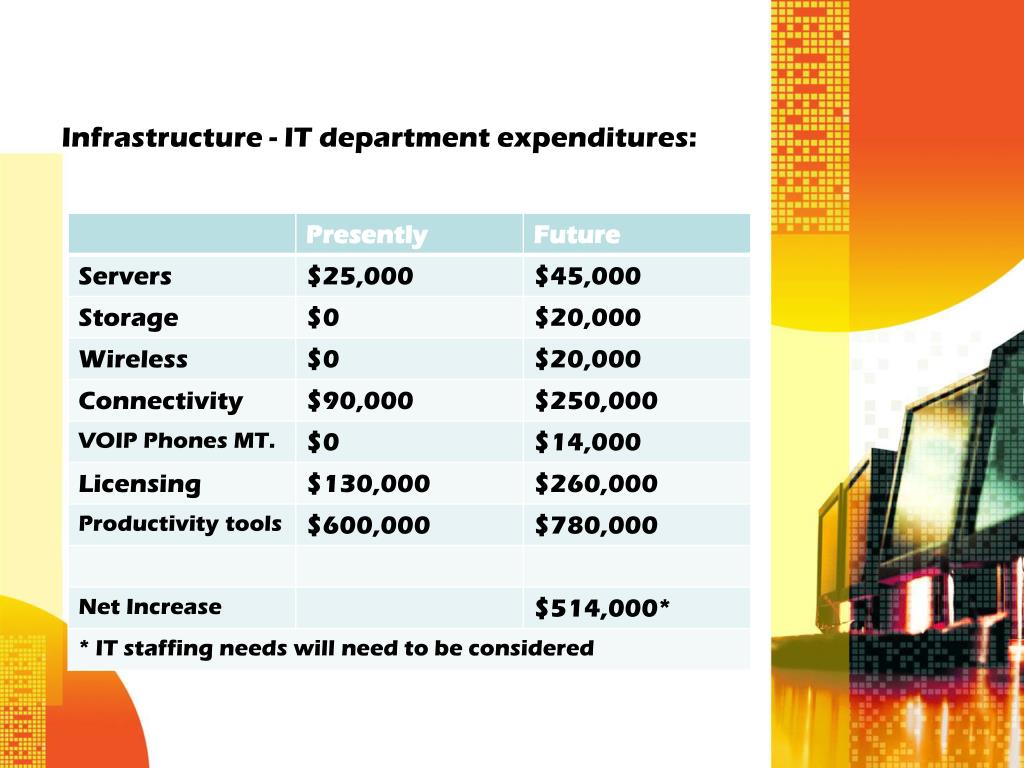 Infrastructure - IT department expenditures:

| | Presently | Future |
|---|---|---|
| Servers | \$25,000 | \$45,000 |
| Storage | \$0 | \$20,000 |
| Wireless | \$0 | \$20,000 |
| Connectivity | \$90,000 | \$250,000 |
| VOIP Phones MT. | \$0 | \$14,000 |
| Licensing | \$130,000 | \$260,000 |
| Productivity tools | \$600,000 | \$780,000 |
| | | |
| Net Increase | | \$514,000* |
| * IT staffing needs will need to be considered | | |